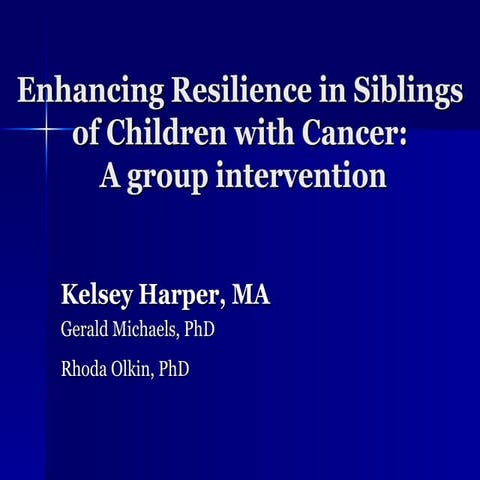 Enhancing Resilience in Siblings of Children with Cancer: A group intervention

Kelsey Harper, MA

Gerald Michaels, PhD

Rhoda Olkin, PhD